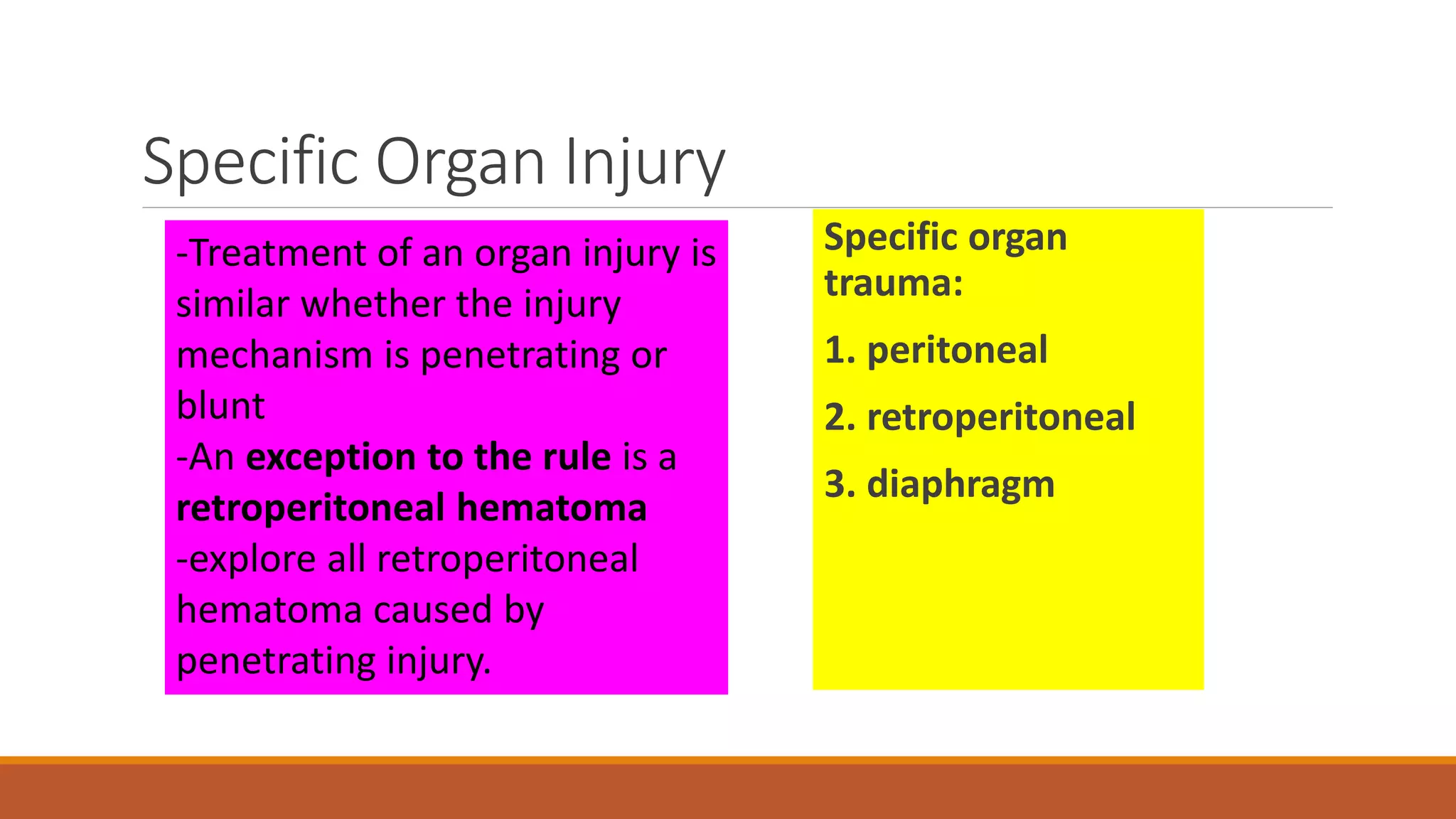 Specific Organ Injury

-Treatment of an organ injury is similar whether the injury mechanism is penetrating or blunt
-An exception to the rule is a retroperitoneal hematoma
-explore all retroperitoneal hematoma caused by penetrating injury.

Specific organ trauma:

1. peritoneal

2. retroperitoneal

3. diaphragm